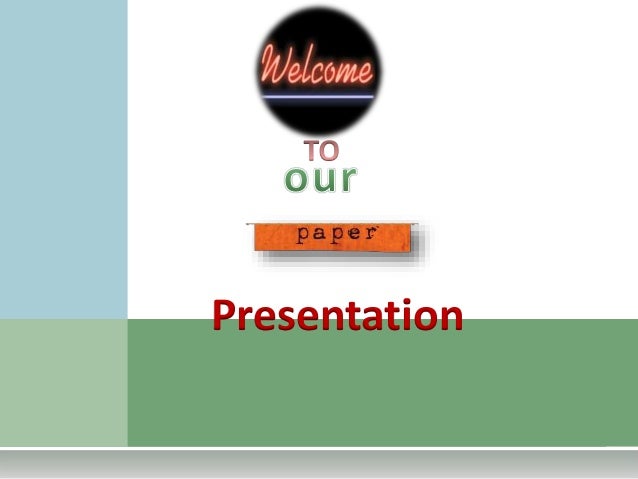 Welcome

TO

our

paper

Presentation